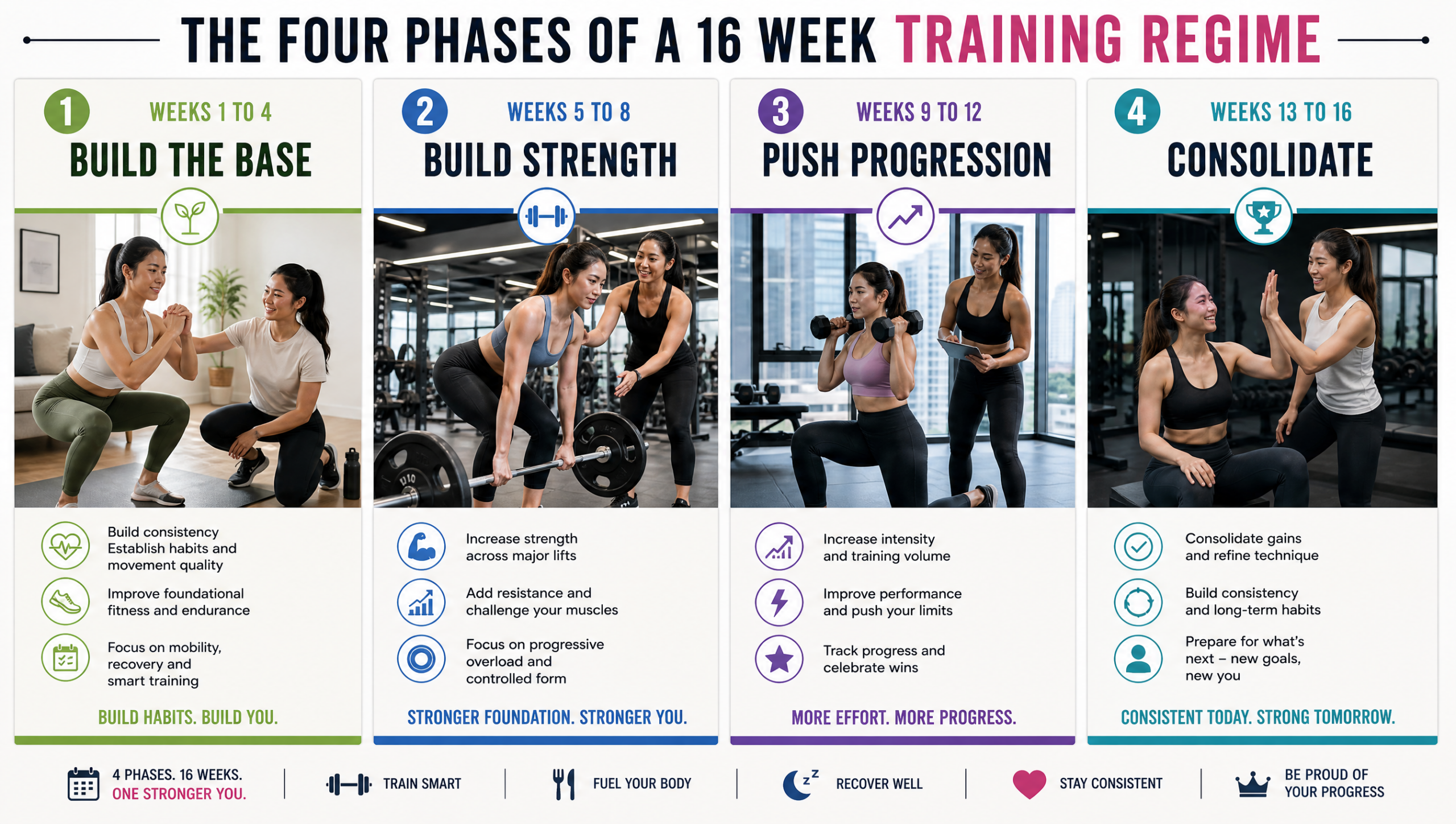 THE FOUR PHASES OF A 16 WEEK TRAINING REGIME

1
WEEKS 1 TO 4
BUILD THE BASE

Build consistency
Establish habits and movement quality

Improve foundational fitness and endurance

Focus on mobility, recovery and smart training

BUILD HABITS. BUILD YOU.

2
WEEKS 5 TO 8
BUILD STRENGTH

Increase strength across major lifts

Add resistance and challenge your muscles

Focus on progressive overload and controlled form

STRONGER FOUNDATION. STRONGER YOU.

3
WEEKS 9 TO 12
PUSH PROGRESSION

Increase intensity and training volume

Improve performance and push your limits

Track progress and celebrate wins

MORE EFFORT. MORE PROGRESS.

4
WEEKS 13 TO 16
CONSOLIDATE

Consolidate gains and refine technique

Build consistency and long-term habits

Prepare for what's next – new goals, new you

CONSISTENT TODAY. STRONG TOMORROW.

4 PHASES. 16 WEEKS. ONE STRONGER YOU.

TRAIN SMART

FUEL YOUR BODY

RECOVER WELL

STAY CONSISTENT

BE PROUD OF YOUR PROGRESS